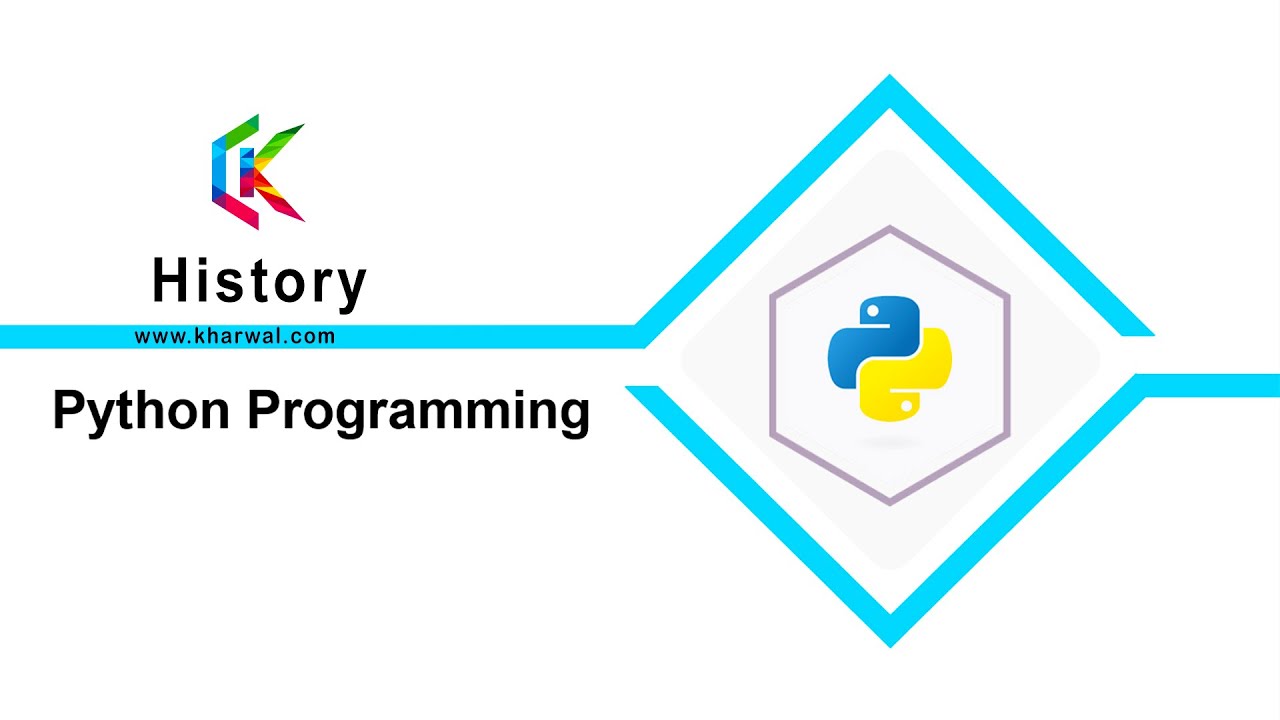 History

www.kharwal.com

Python Programming